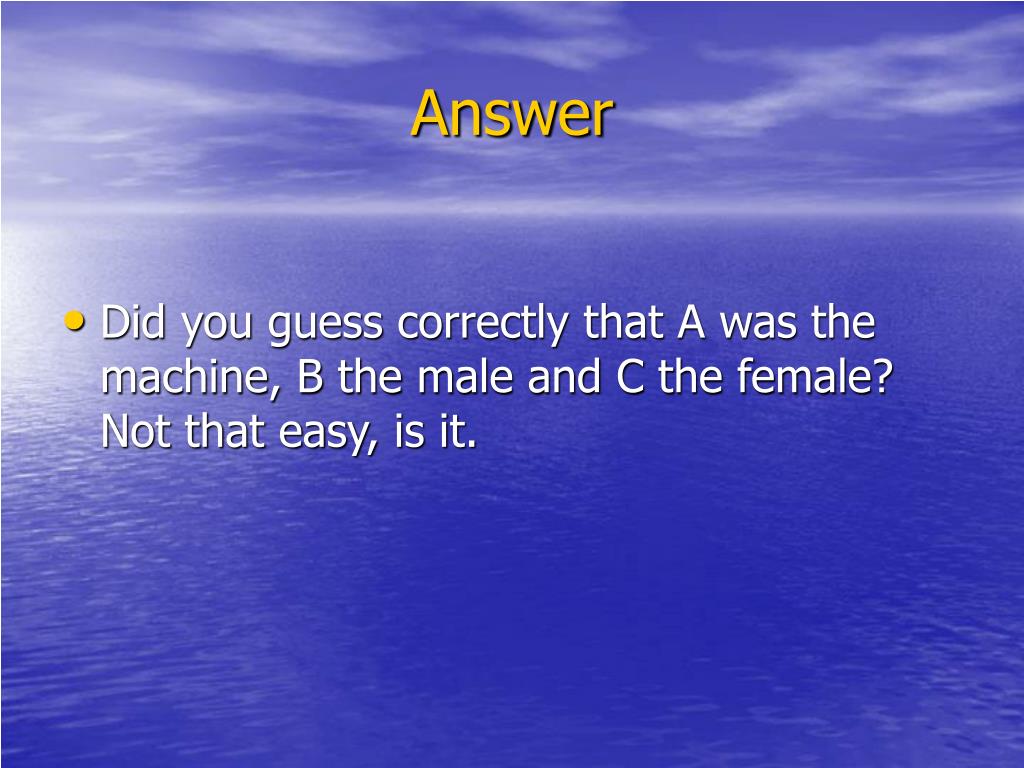 Answer

• Did you guess correctly that A was the machine, B the male and C the female? Not that easy, is it.